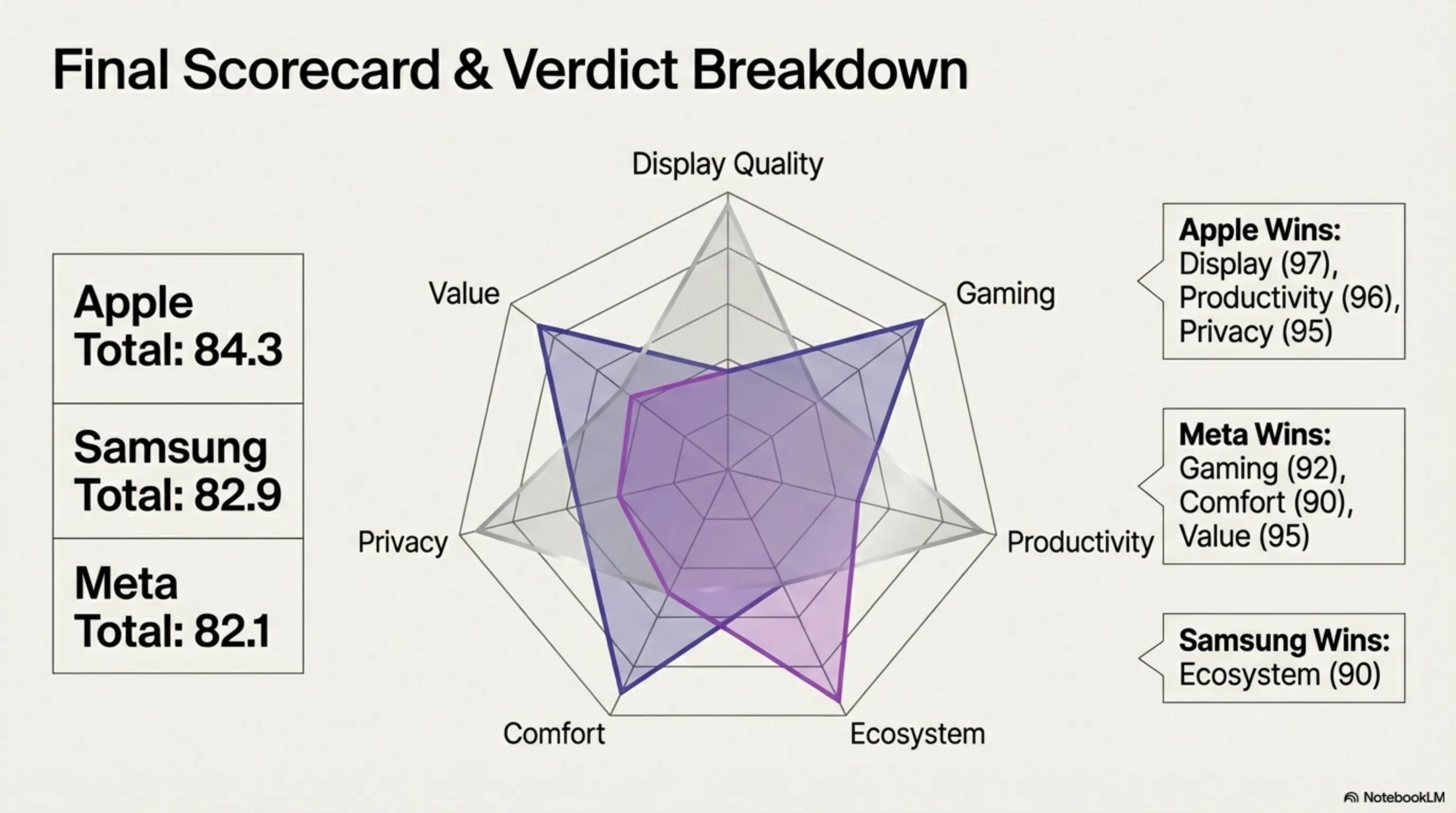 Final Scorecard & Verdict Breakdown

Apple
Total: 84.3

Samsung
Total: 82.9

Meta
Total: 82.1

Display Quality
Gaming
Productivity
Ecosystem
Comfort
Privacy
Value

Apple Wins:
Display (97),
Productivity (96),
Privacy (95)

Meta Wins:
Gaming (92),
Comfort (90),
Value (95)

Samsung Wins:
Ecosystem (90)

NotebookLM